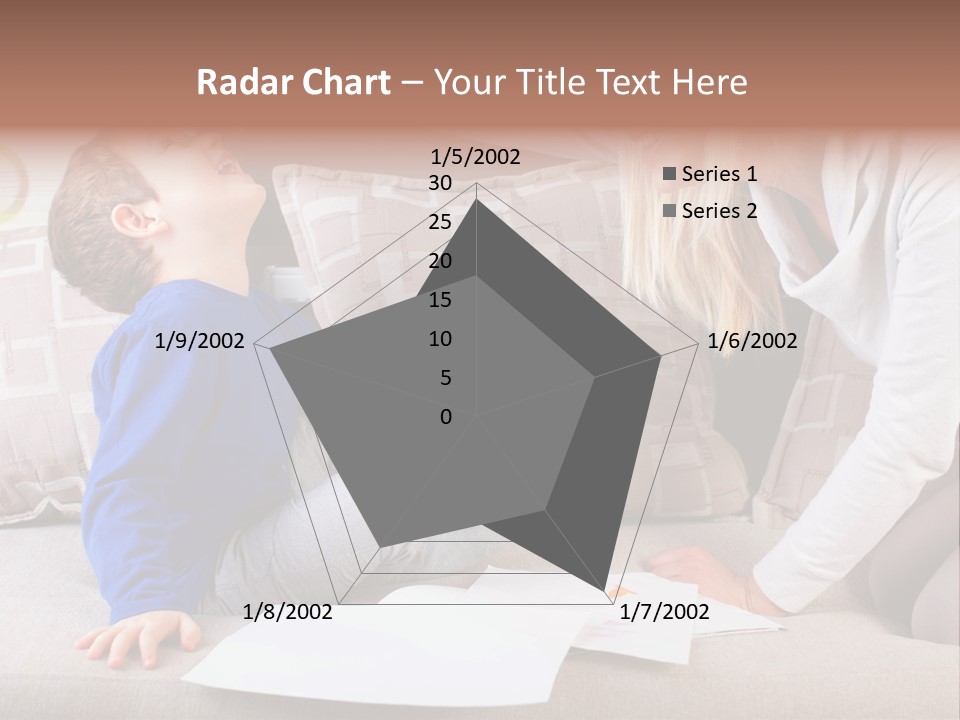 Radar Chart – Your Title Text Here

1/5/2002
30
25
20
15
10
5
0
1/6/2002
1/7/2002
1/8/2002
1/9/2002

Series 1
Series 2